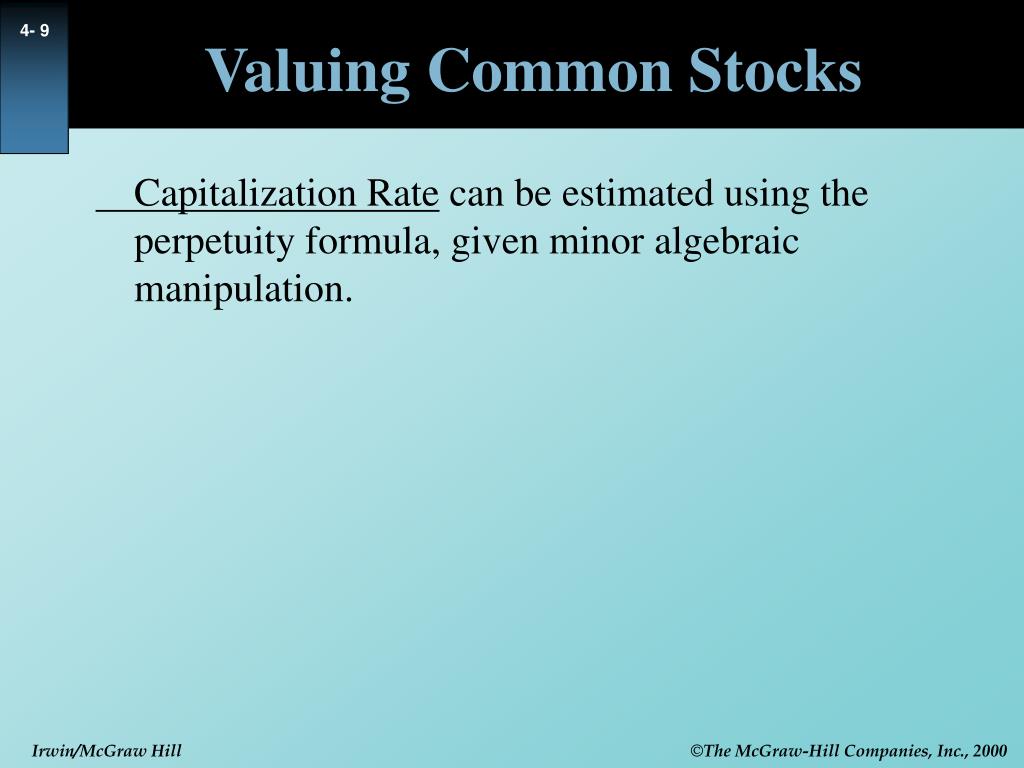 4- 9

Valuing Common Stocks

Capitalization Rate can be estimated using the perpetuity formula, given minor algebraic manipulation.

Irwin/McGraw Hill

©The McGraw-Hill Companies, Inc., 2000